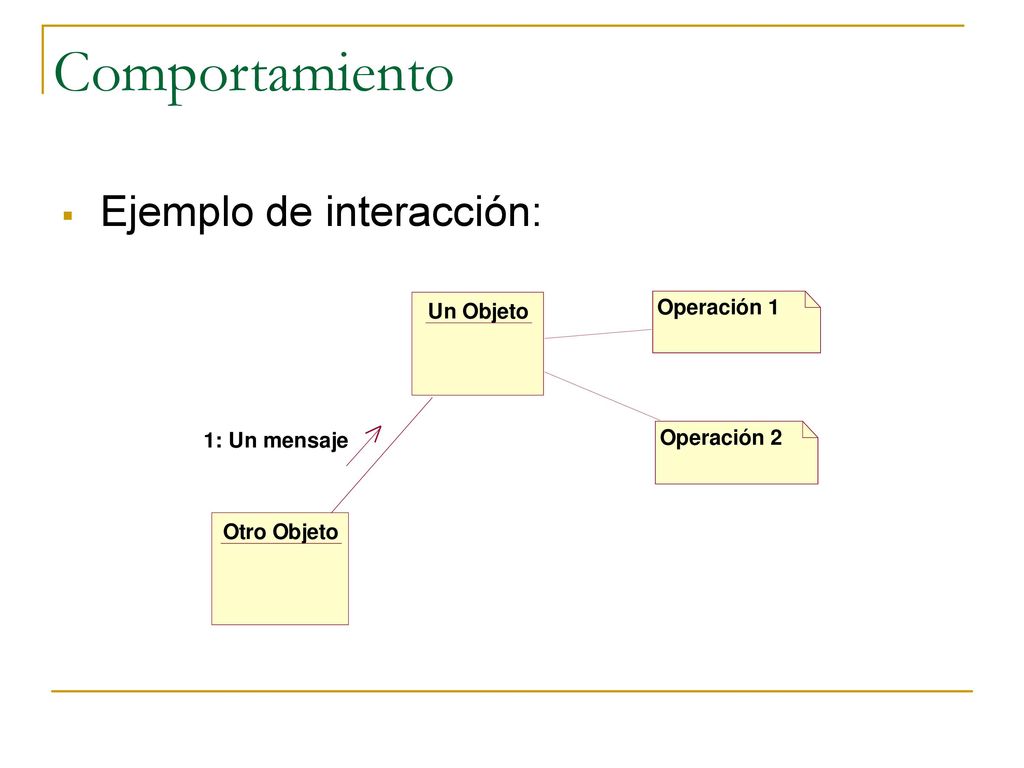 Comportamiento

Ejemplo de interacción:

Un Objeto

Operación 1

1: Un mensaje

Operación 2

Otro Objeto